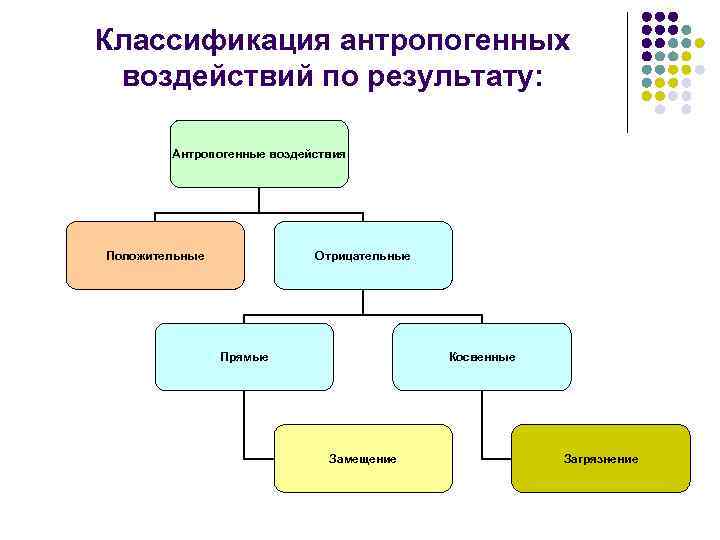 Классификация антропогенных воздействий по результату:

Антропогенные воздействия

Положительные

Отрицательные

Прямые

Косвенные

Замещение

Загрязнение